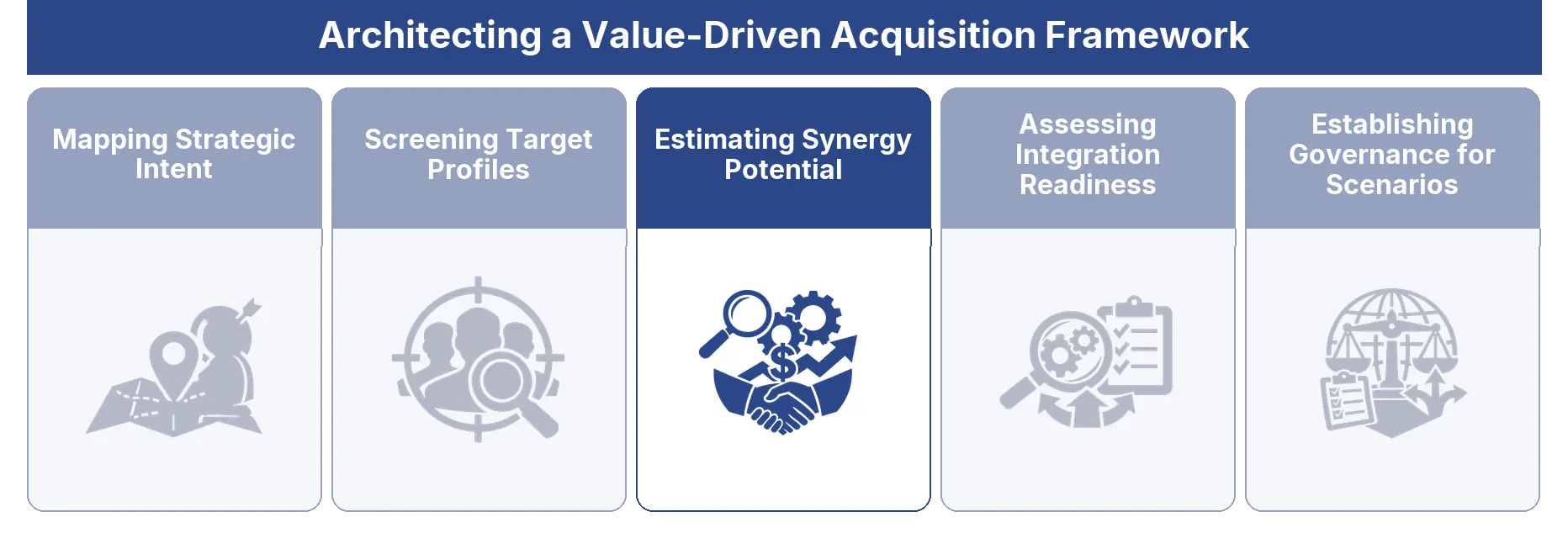 Architecting a Value-Driven Acquisition Framework

Mapping Strategic Intent

Screening Target Profiles

Estimating Synergy Potential

Assessing Integration Readiness

Establishing Governance for Scenarios